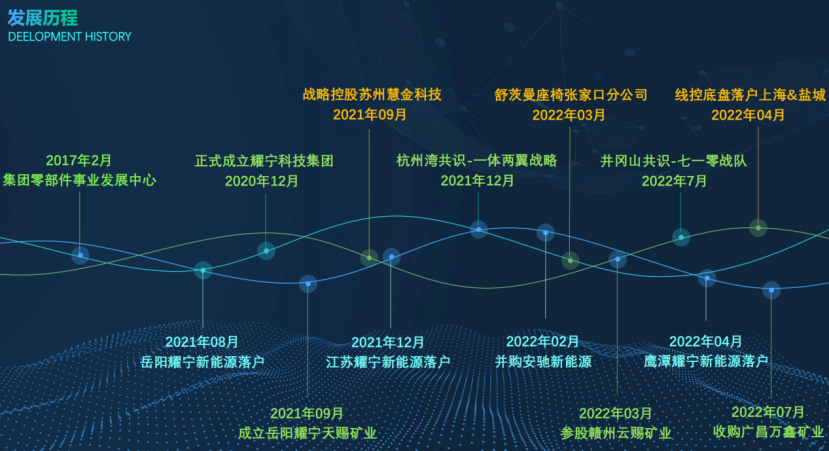 发展历程
DEELOPMENT HISTORY

战略控股苏州慧金科技
2021年09月

舒茨曼座椅张家口分公司
2022年03月

线控底盘落户上海&盐城
2022年04月

2017年2月
集团零部件事业发展中心

正式成立耀宁科技集团
2020年12月

杭州湾共识-一体两翼战略
2021年12月

井冈山共识-七一零战队
2022年7月

2021年08月
岳阳耀宁新能源落户

2021年12月
江苏耀宁新能源落户

2022年02月
并购安驰新能源

2022年04月
鹰潭耀宁新能源落户

2021年09月
成立岳阳耀宁天赐矿业

2022年03月
参股赣州云赐矿业

2022年07月
收购广昌万鑫矿业